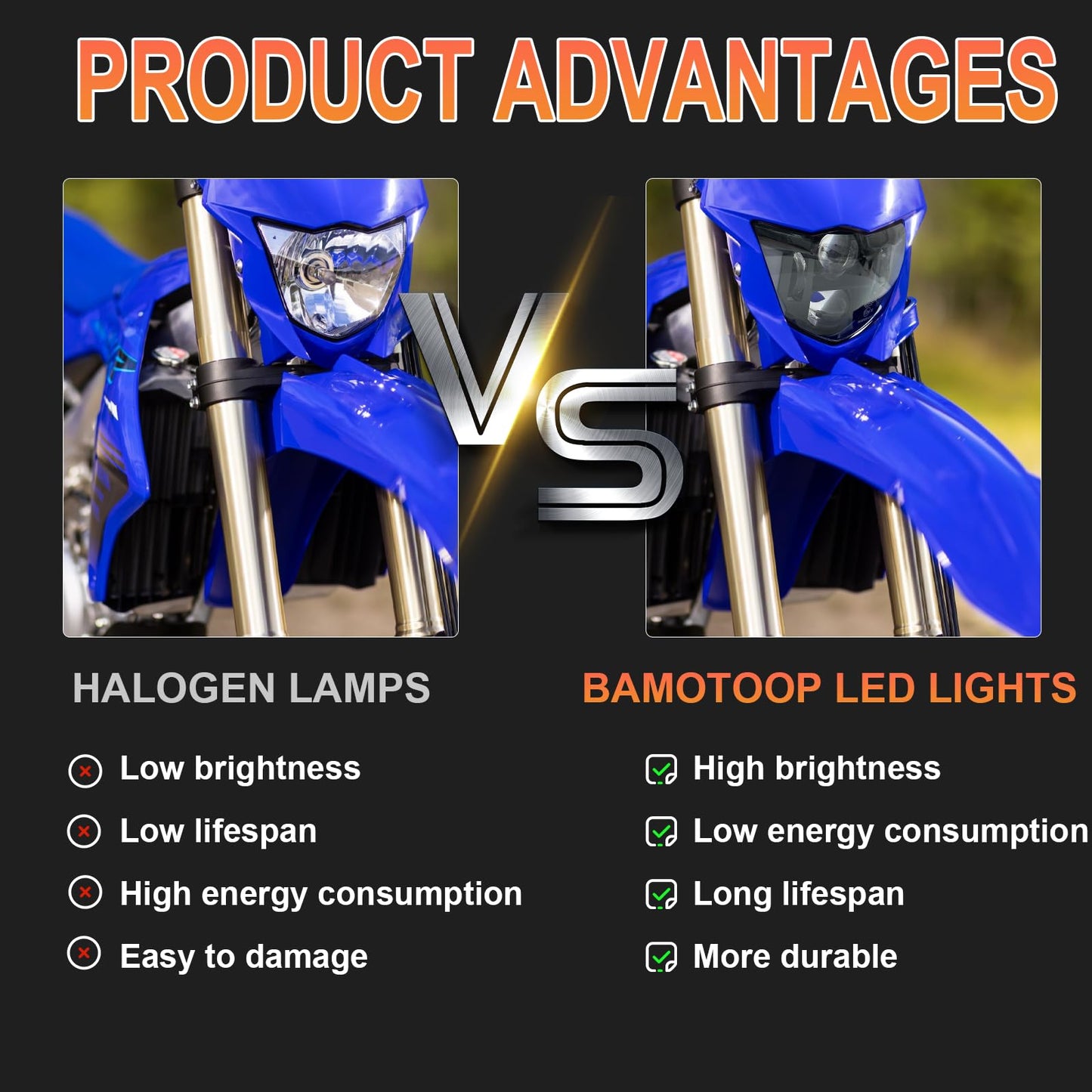 PRODUCT ADVANTAGES

VS

HALOGEN LAMPS

Low brightness
Low lifespan
High energy consumption
Easy to damage

BAMOTOOP LED LIGHTS

High brightness
Low energy consumption
Long lifespan
More durable